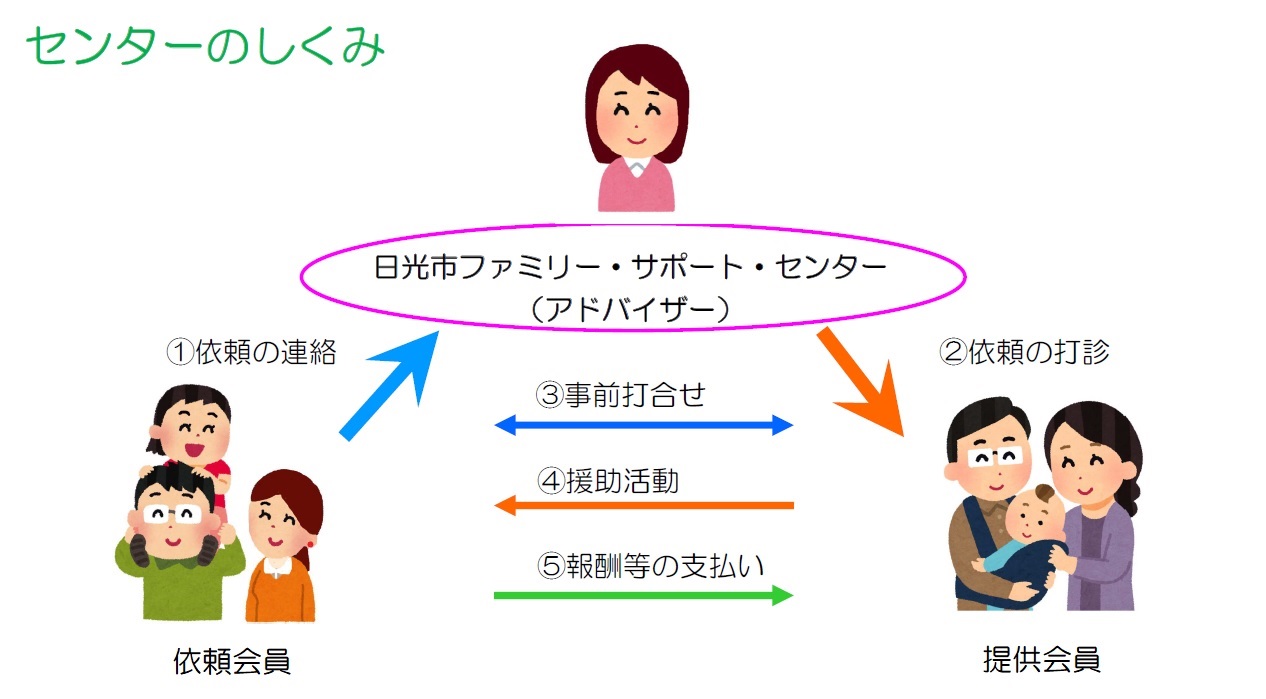 センターのしくみ

日光市ファミリー・サポート・センター
（アドバイザー）

①依頼の連絡

②依頼の打診

③事前打合せ

④援助活動

⑤報酬等の支払い

依頼会員

提供会員